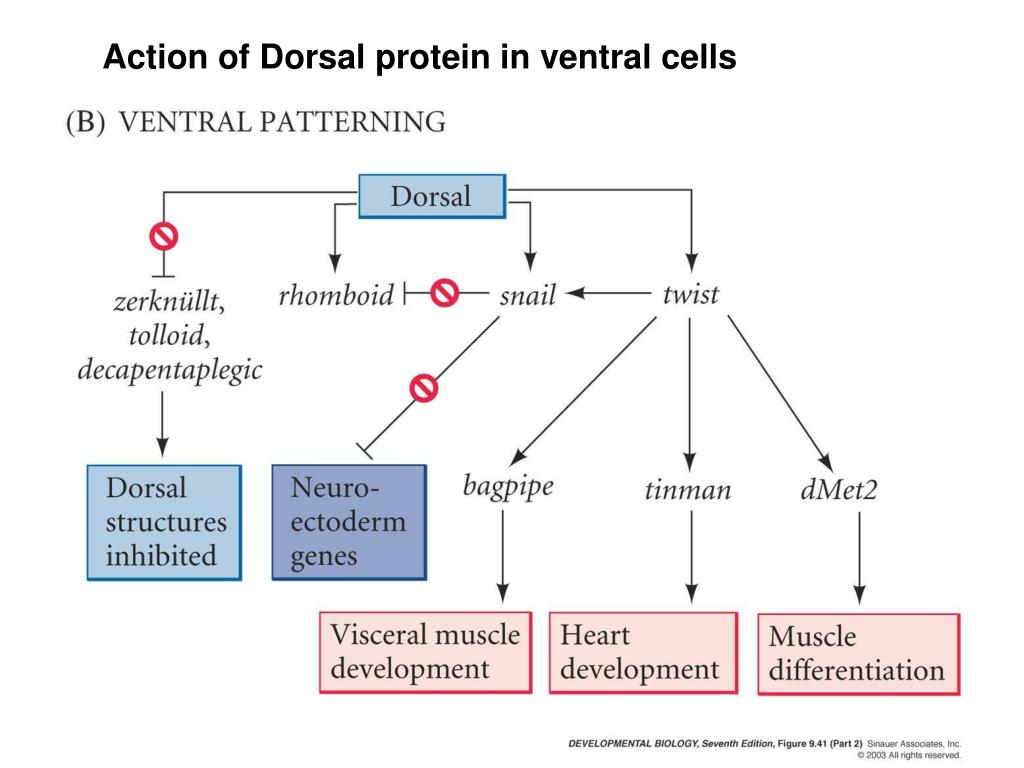 Action of Dorsal protein in ventral cells

(B) VENTRAL PATTERNING

Dorsal

zerknüllt, tolloid, decapentaplegic

rhomboid

snail

twist

Dorsal structures inhibited

Neuro-ectoderm genes

bagpipe

tinman

dMet2

Visceral muscle development

Heart development

Muscle differentiation

DEVELOPMENTAL BIOLOGY, Seventh Edition, Figure 9.41 (Part 2) Sinauer Associates, Inc. © 2003 All rights reserved.